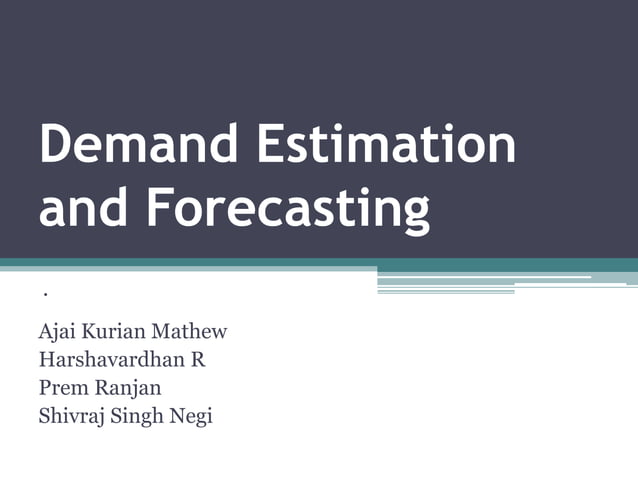 Demand Estimation and Forecasting

.

Ajai Kurian Mathew
Harshavardhan R
Prem Ranjan
Shivraj Singh Negi